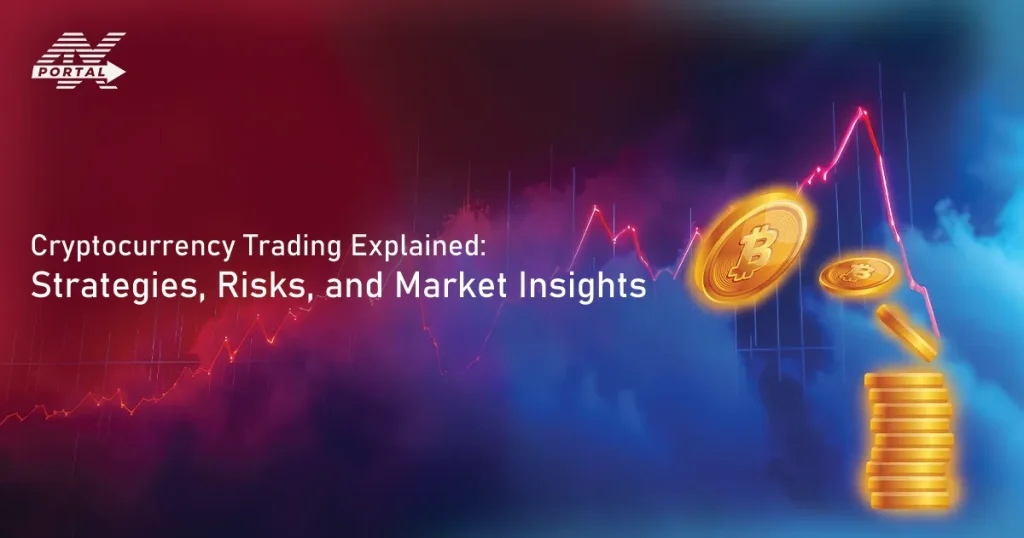 AX PORTAL

Cryptocurrency Trading Explained:
Strategies, Risks, and Market Insights